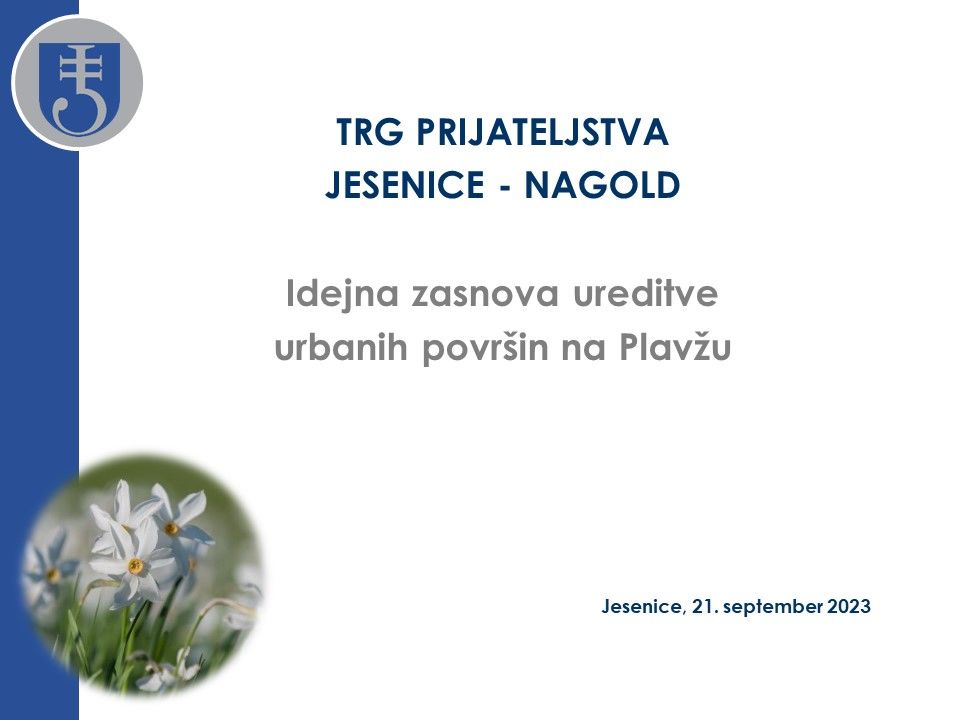 TRG PRIJATELJSTVA
JESENICE - NAGOLD

Idejna zasnova ureditve urbanih površin na Plavžu

Jesenice, 21. september 2023